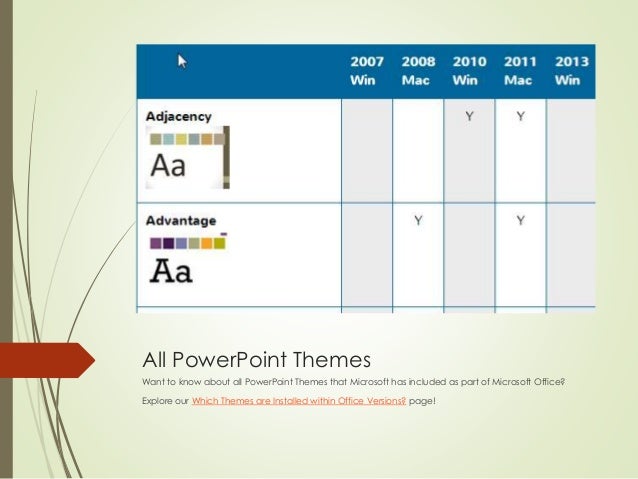 |  | 2007 Win | 2008 Mac | 2010 Win | 2011 Mac | 2013 Win |
|---|---|---|---|---|---|
| Adjacency Aa |  |  | Y | Y |  |
| Advantage Aa |  | Y |  | Y |  |

All PowerPoint Themes

Want to know about all PowerPoint Themes that Microsoft has included as part of Microsoft Office?

Explore our Which Themes are Installed within Office Versions? page!